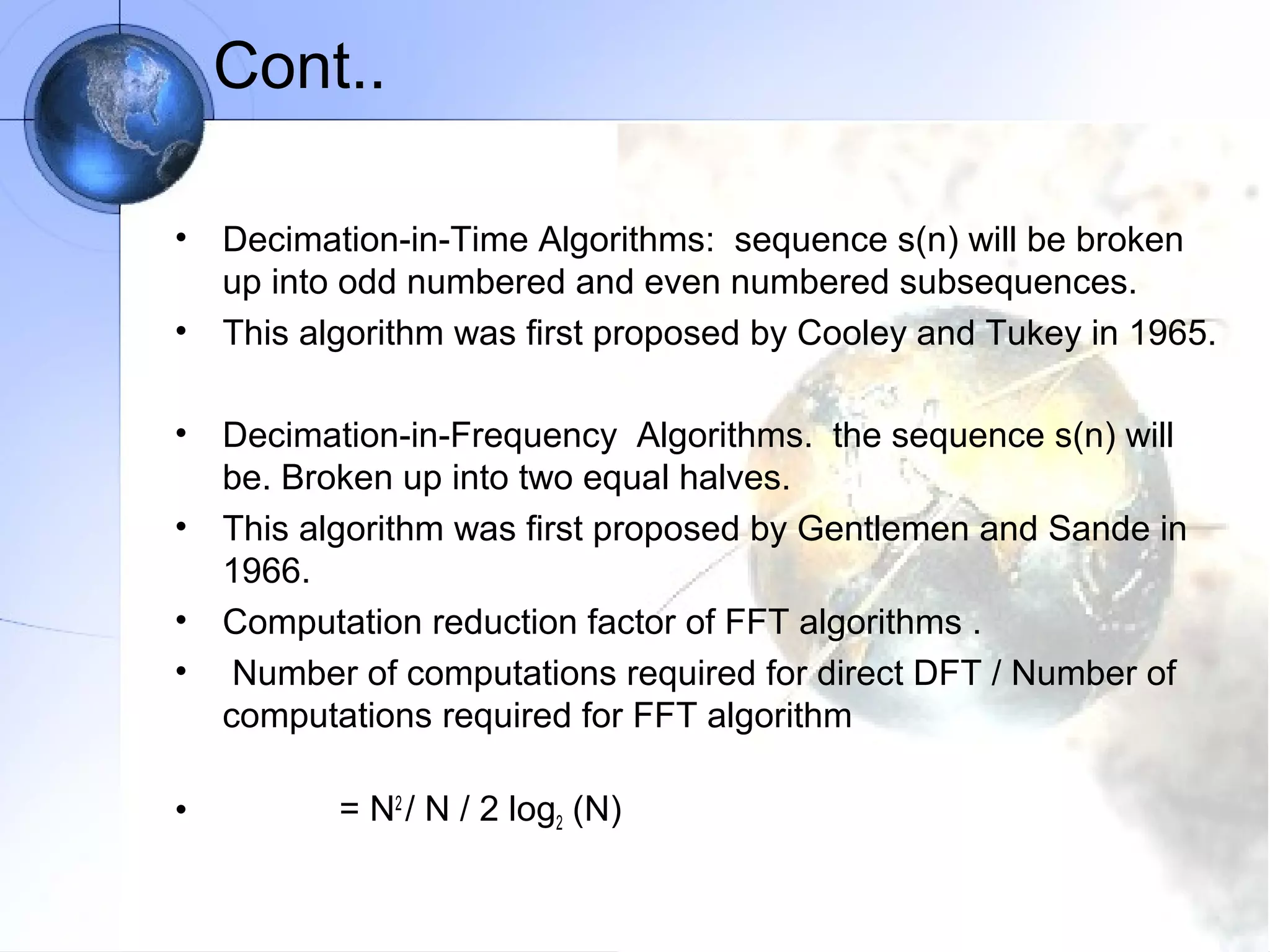 Cont..

• Decimation-in-Time Algorithms: sequence s(n) will be broken up into odd numbered and even numbered subsequences.
• This algorithm was first proposed by Cooley and Tukey in 1965.

• Decimation-in-Frequency Algorithms. the sequence s(n) will be. Broken up into two equal halves.
• This algorithm was first proposed by Gentlemen and Sande in 1966.
• Computation reduction factor of FFT algorithms .
• Number of computations required for direct DFT / Number of computations required for FFT algorithm

• $= N^2 / N / 2 \log_2 (N)$